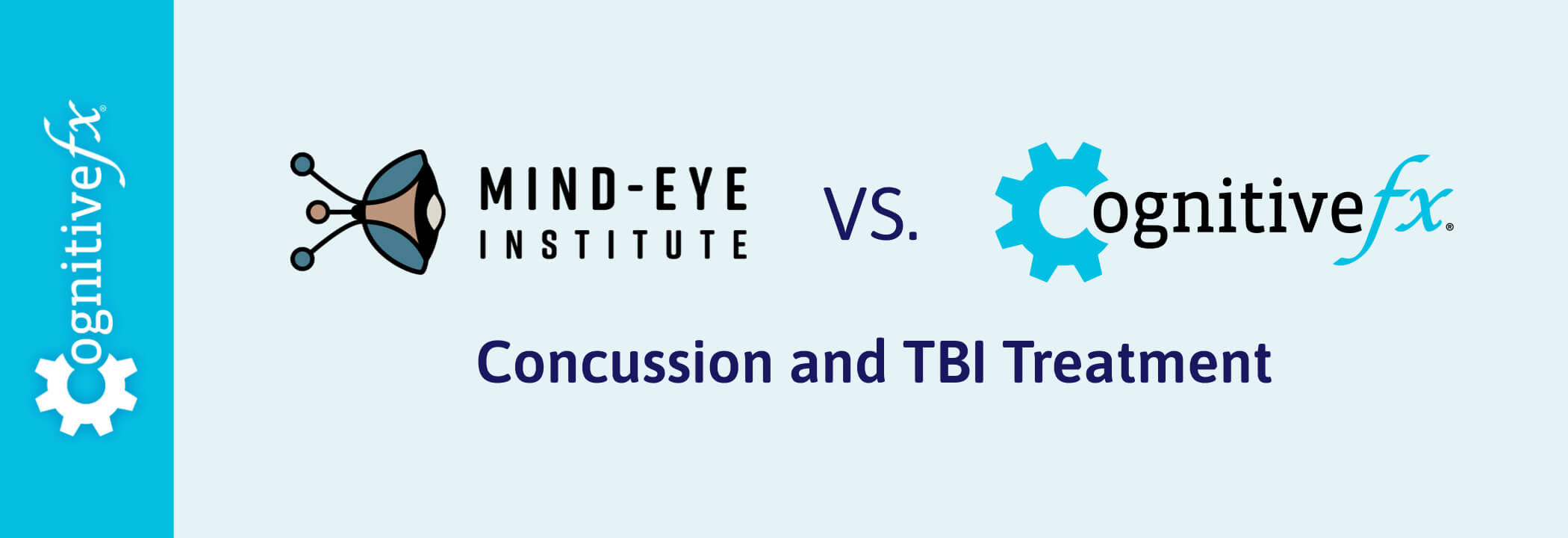 Cognitivefx®

MIND-EYE INSTITUTE

VS.

Cognitivefx®

Concussion and TBI Treatment